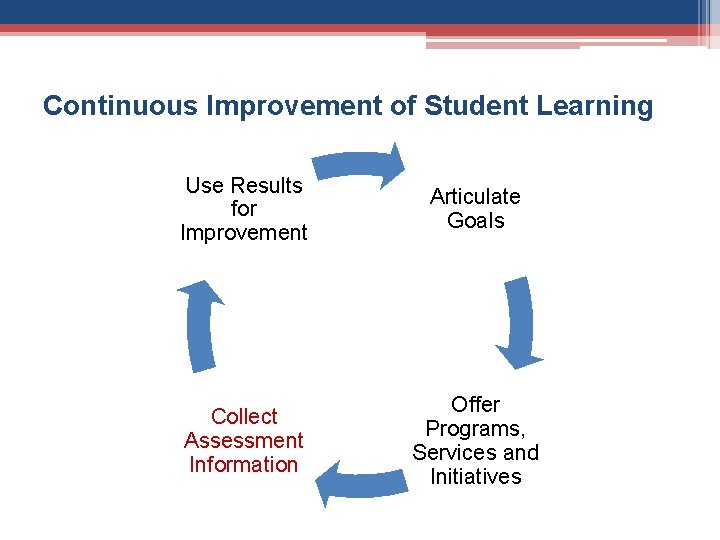 Continuous Improvement of Student Learning

Use Results for Improvement

Articulate Goals

Offer Programs, Services and Initiatives

Collect Assessment Information